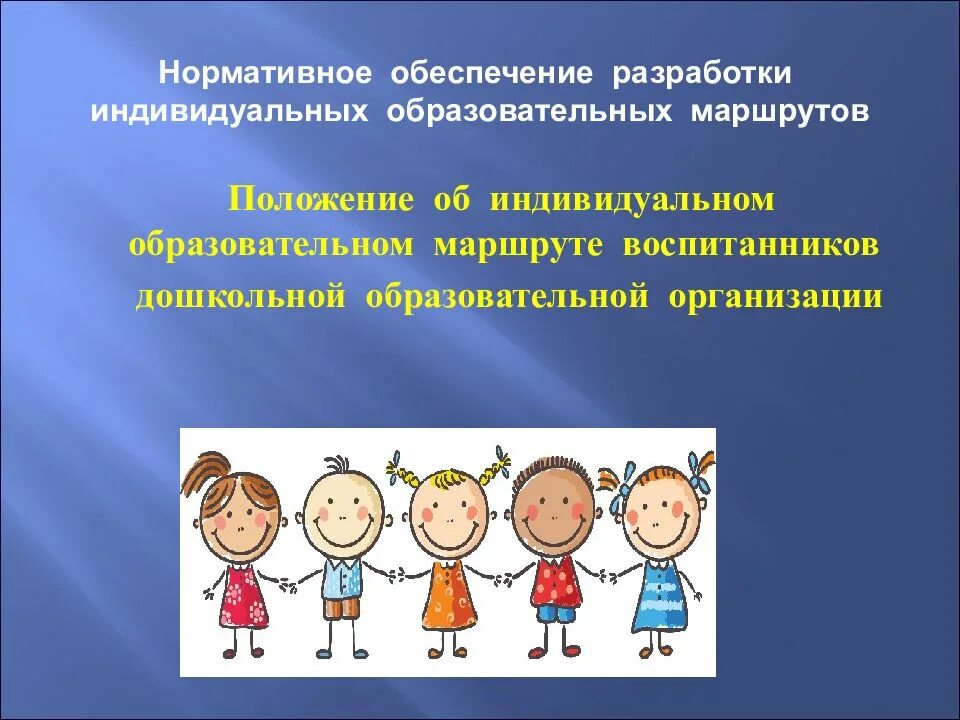 Нормативное обеспечение разработки индивидуальных образовательных маршрутов

Положение об индивидуальном образовательном маршруте воспитанников дошкольной образовательной организации